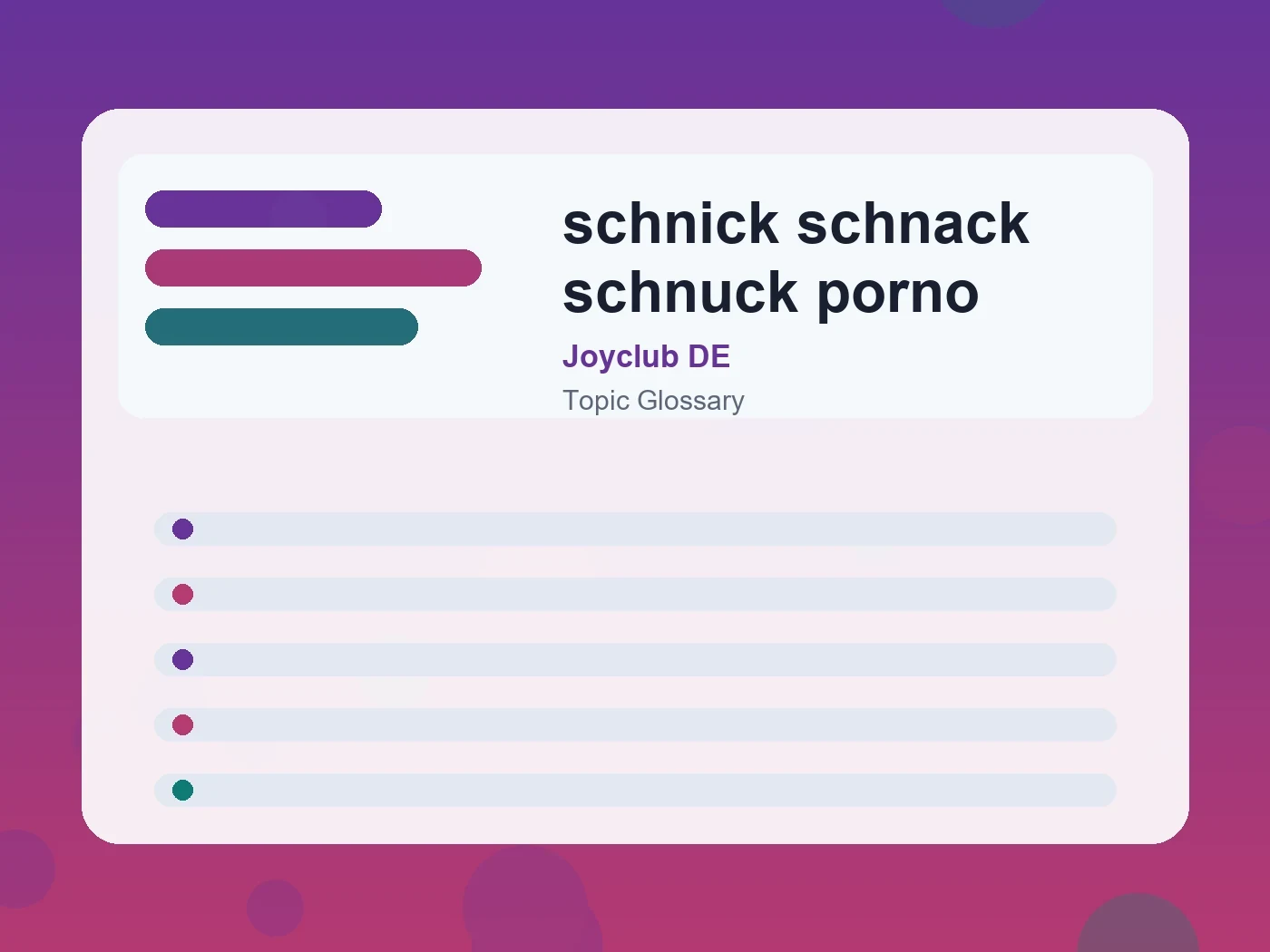 schnick schnack schnuck porno

Joyclub DE

Topic Glossary